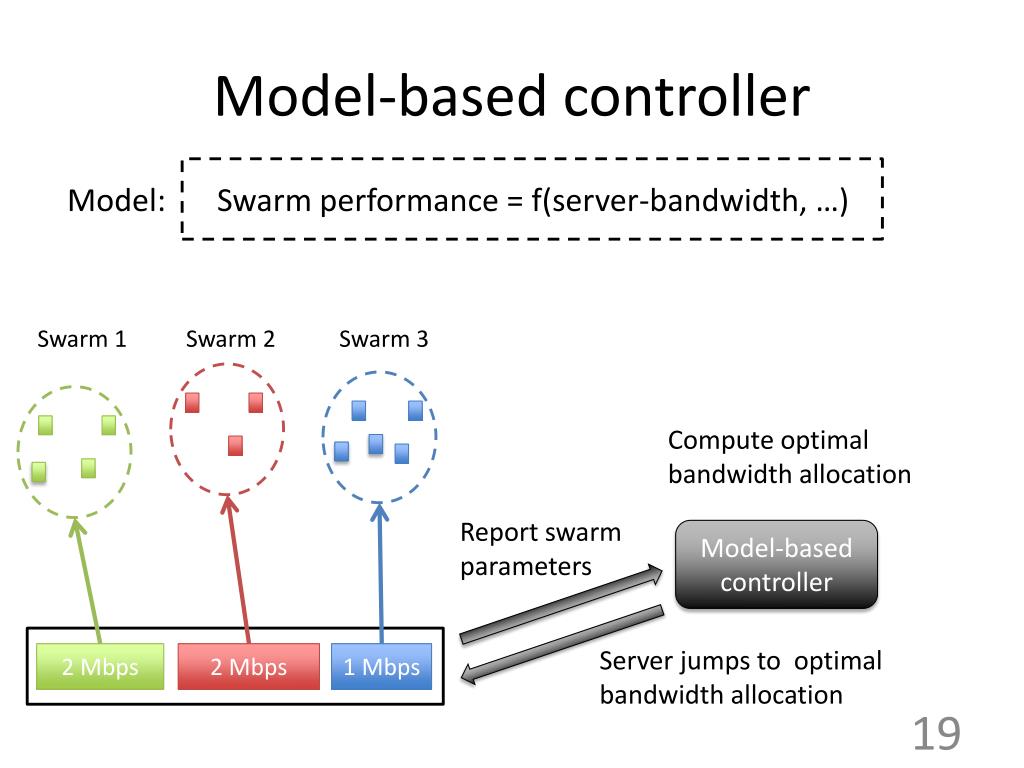 Model-based controller

Model: Swarm performance = f(server-bandwidth, …)

Swarm 1

Swarm 2

Swarm 3

Compute optimal bandwidth allocation

Report swarm parameters

Model-based controller

2 Mbps

2 Mbps

1 Mbps

Server jumps to optimal bandwidth allocation

19